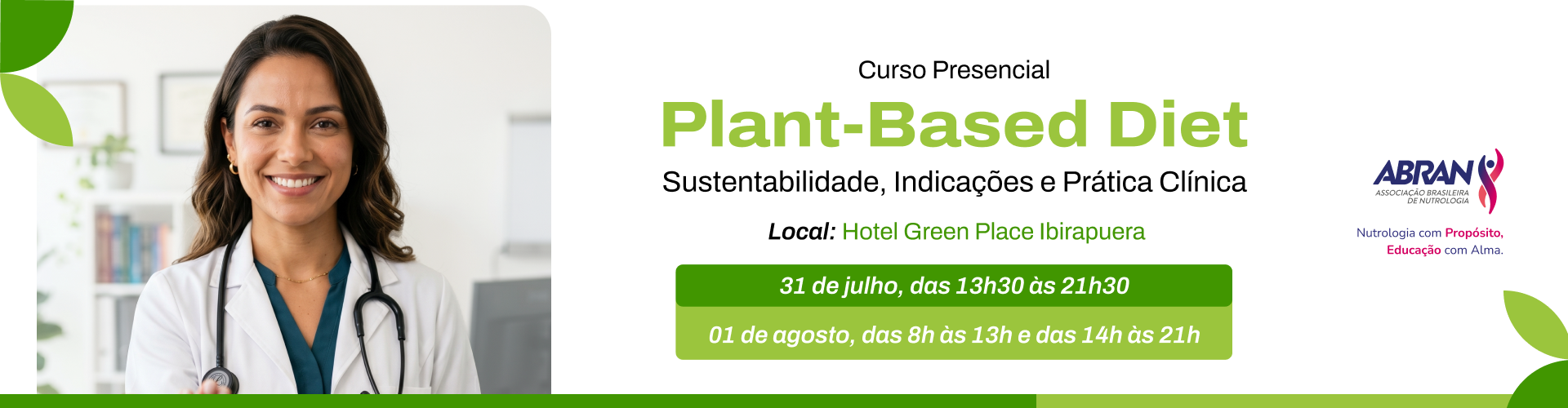 Curso Presencial

Plant-Based Diet

Sustentabilidade, Indicações e Prática Clínica

Local: Hotel Green Place Ibirapuera

31 de julho, das 13h30 às 21h30

01 de agosto, das 8h às 13h e das 14h às 21h

ABRAN
ASSOCIAÇÃO BRASILEIRA DE NUTROLOGIA

Nutrologia com Propósito, Educação com Alma.